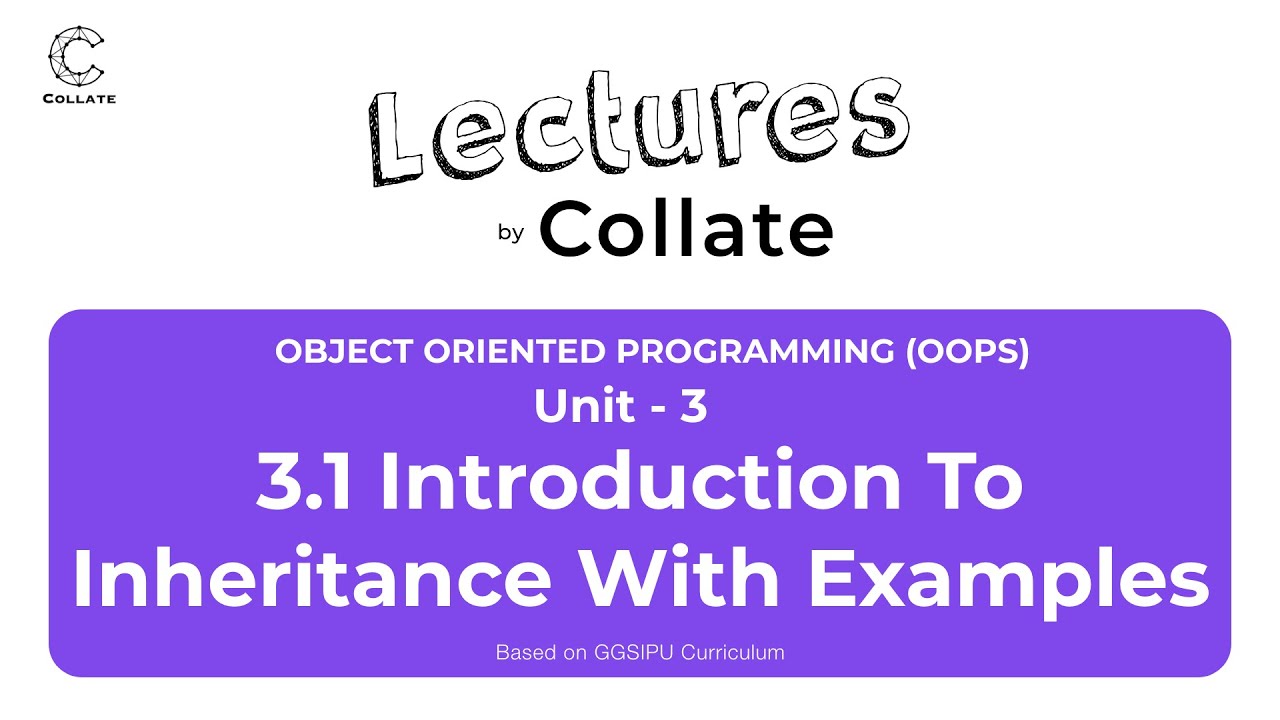 COLLATE

Lectures

by Collate

OBJECT ORIENTED PROGRAMMING (OOPS)

Unit - 3

3.1 Introduction To Inheritance With Examples

Based on GGSIPU Curriculum